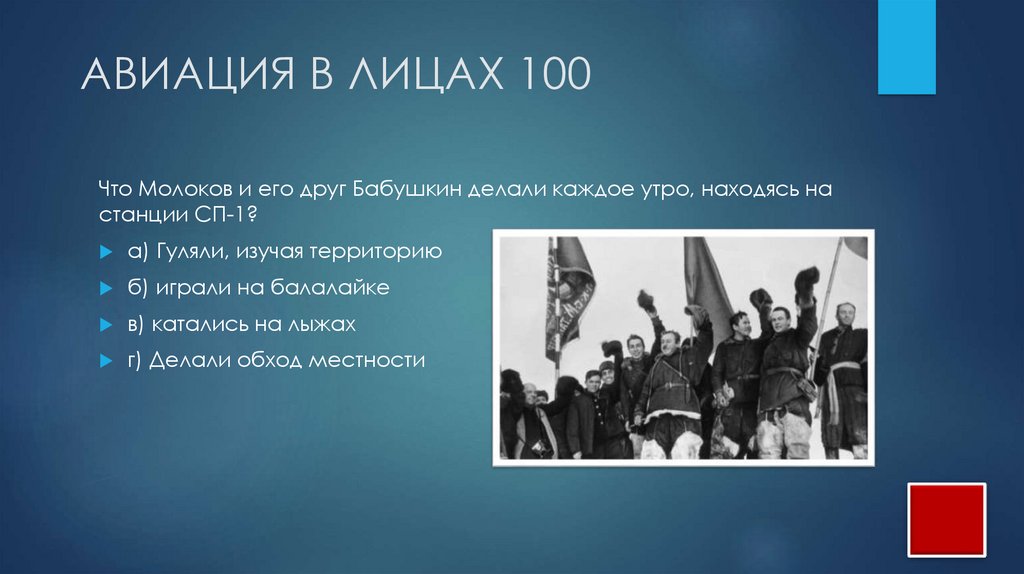 АВИАЦИЯ В ЛИЦАХ 100

Что Молоков и его друг Бабушкин делали каждое утро, находясь на станции СП-1?

а) Гуляли, изучая территорию

б) играли на балалайке

в) катались на лыжах

г) Делали обход местности